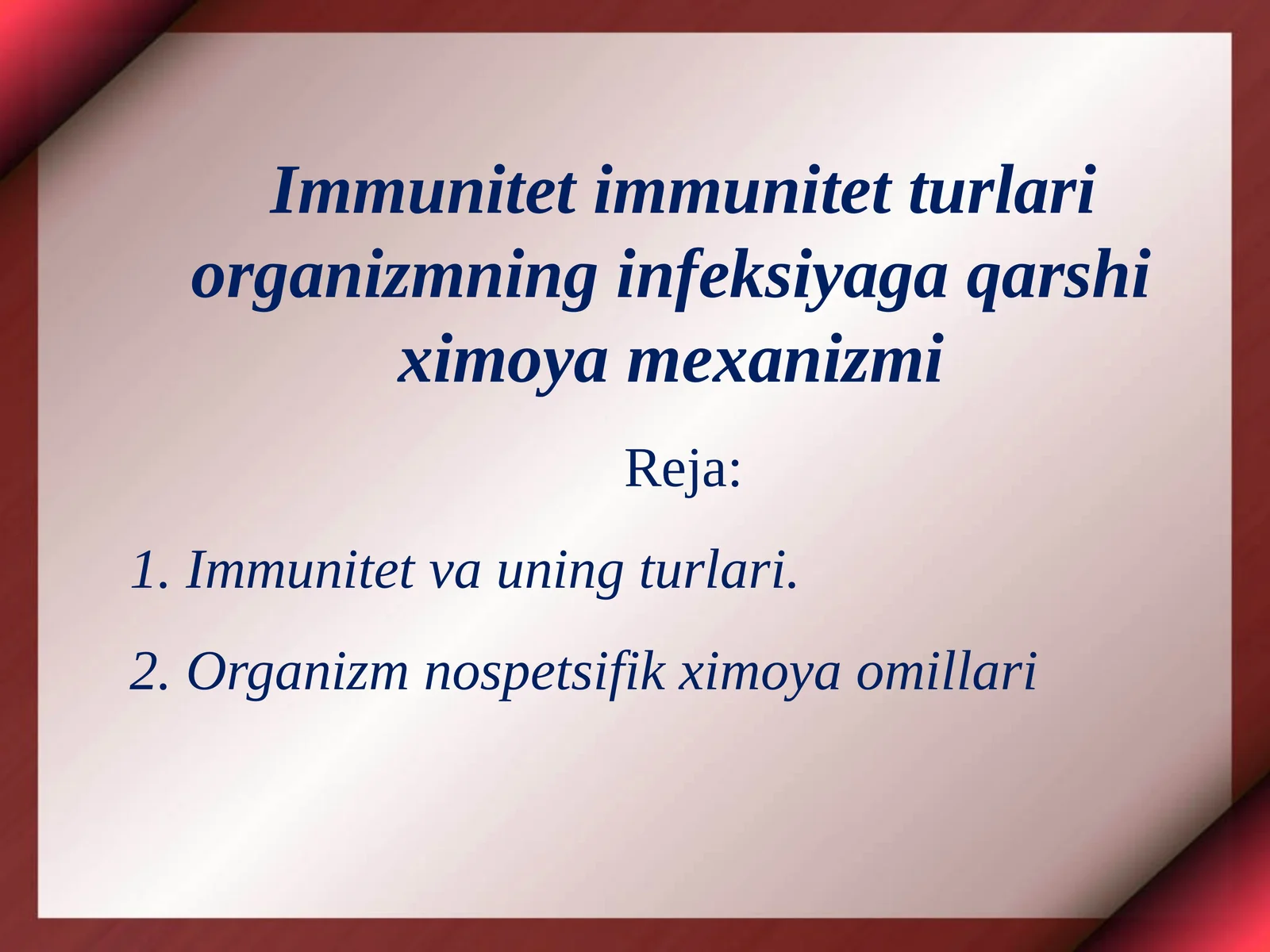 Immunitet immunitet turlari organizmning infeksiyaga qarshi ximoya mexanizmi

Reja:

1. Immunitet va uning turlari.

2. Organizm nospetsifik ximoya omillari